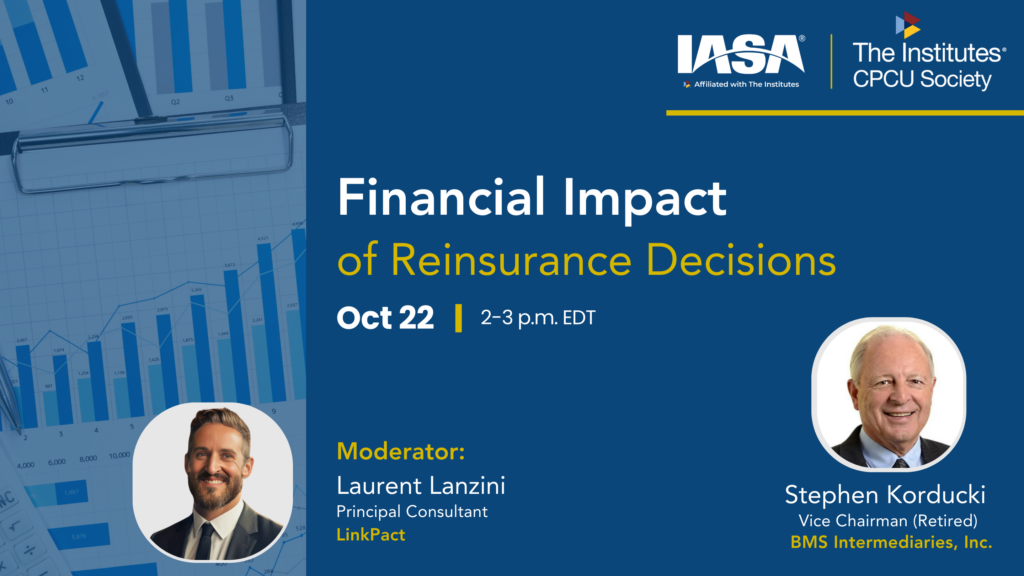 IASA®
Affiliated with The Institutes

The Institutes®
CPCU Society

Financial Impact
of Reinsurance Decisions

Oct 22 | 2–3 p.m. EDT

Moderator:
Laurent Lanzini
Principal Consultant
LinkPact

Stephen Korducki
Vice Chairman (Retired)
BMS Intermediaries, Inc.